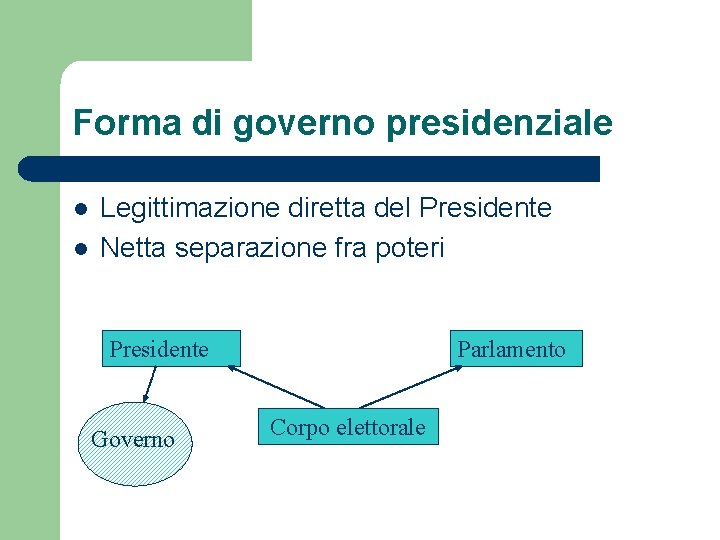 Forma di governo presidenziale

- Legittimazione diretta del Presidente
- Netta separazione fra poteri

Presidente

Parlamento

Governo

Corpo elettorale